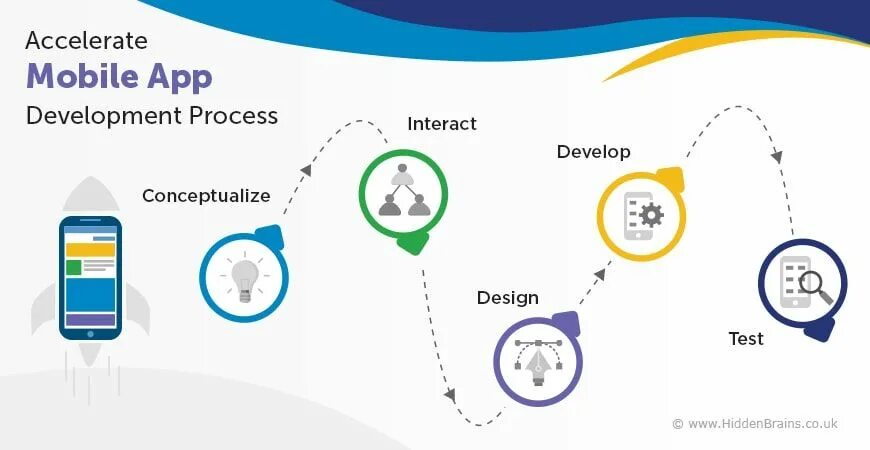 Accelerate
Mobile App
Development Process

Conceptualize

Interact

Design

Develop

Test

© www.HiddenBrains.co.uk